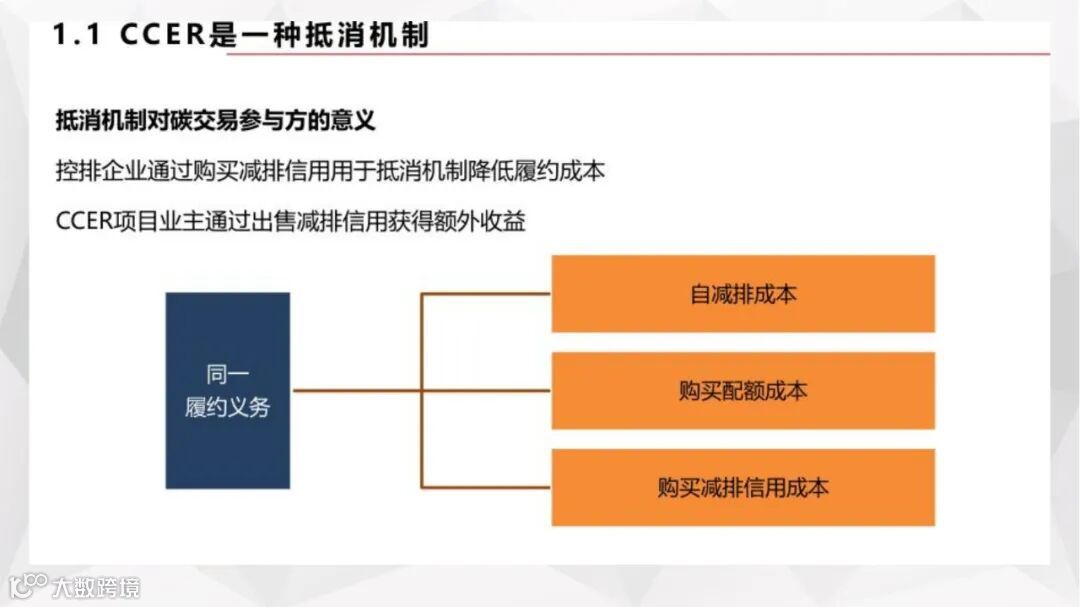 1.1 CCER是一种抵消机制

抵消机制对碳交易参与方的意义

控排企业通过购买减排信用用于抵消机制降低履约成本

CCER项目业主通过出售减排信用获得额外收益

同一
履约义务

自减排成本

购买配额成本

购买减排信用成本

大数跨境